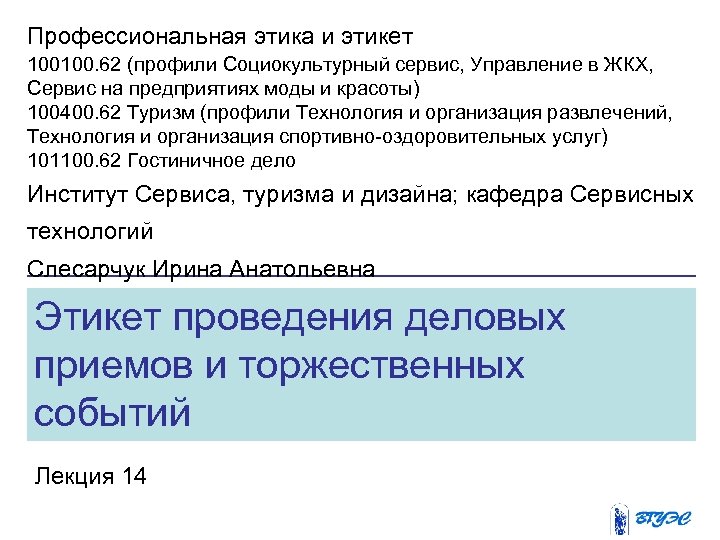 Профессиональная этика и этикет

100100.62 (профили Социокультурный сервис, Управление в ЖКХ, Сервис на предприятиях моды и красоты)
100400.62 Туризм (профили Технология и организация развлечений, Технология и организация спортивно-оздоровительных услуг)
101100.62 Гостиничное дело

Институт Сервиса, туризма и дизайна; кафедра Сервисных технологий

Слесарчук Ирина Анатольевна

Этикет проведения деловых приемов и торжественных событий

Лекция 14

ВГУЭС